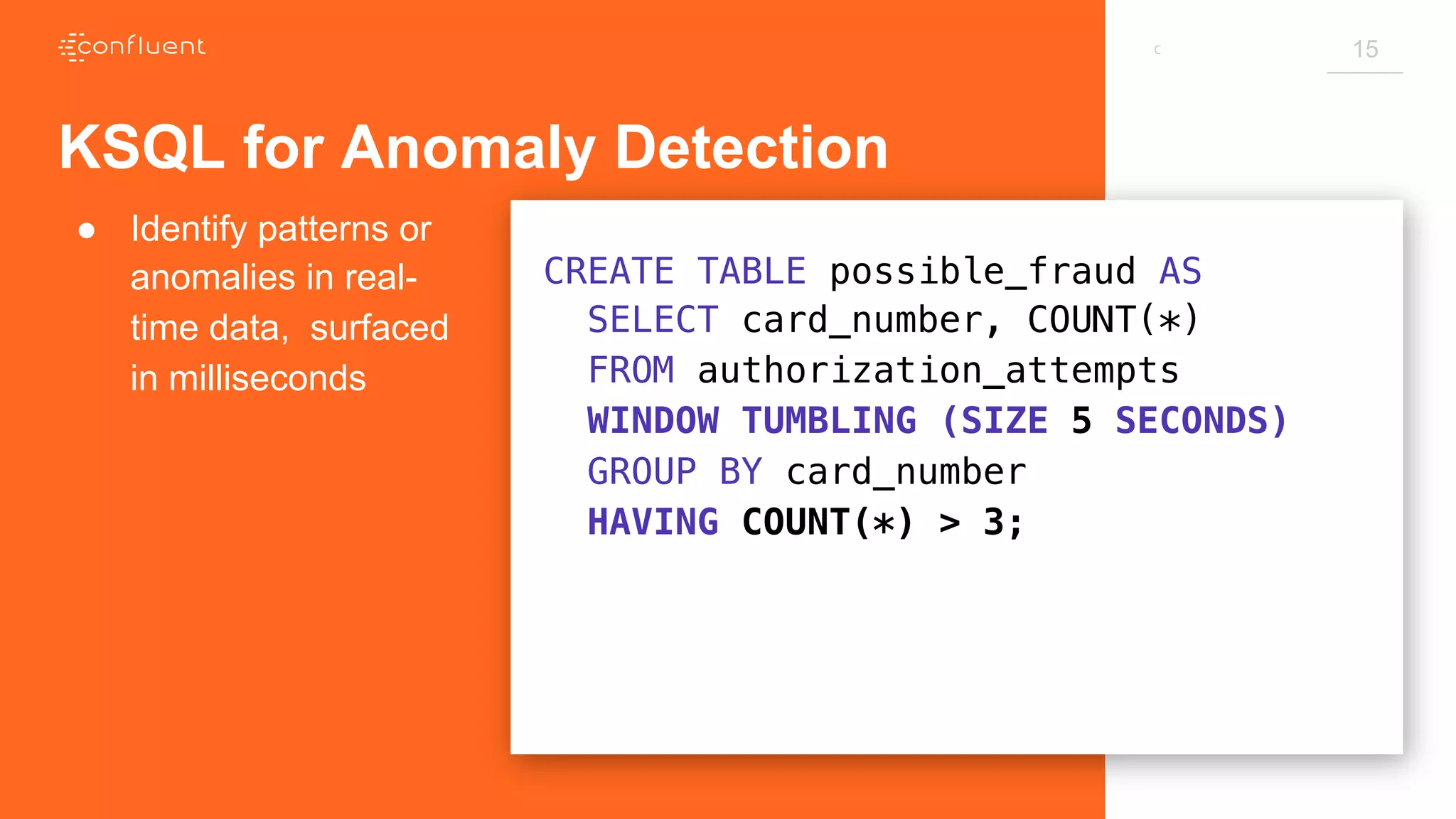 confluent

C

15

KSQL for Anomaly Detection

● Identify patterns or anomalies in real-time data, surfaced in milliseconds

CREATE TABLE possible_fraud AS
SELECT card_number, COUNT(*)
FROM authorization_attempts
WINDOW TUMBLING (SIZE 5 SECONDS)
GROUP BY card_number
HAVING COUNT(*) > 3;